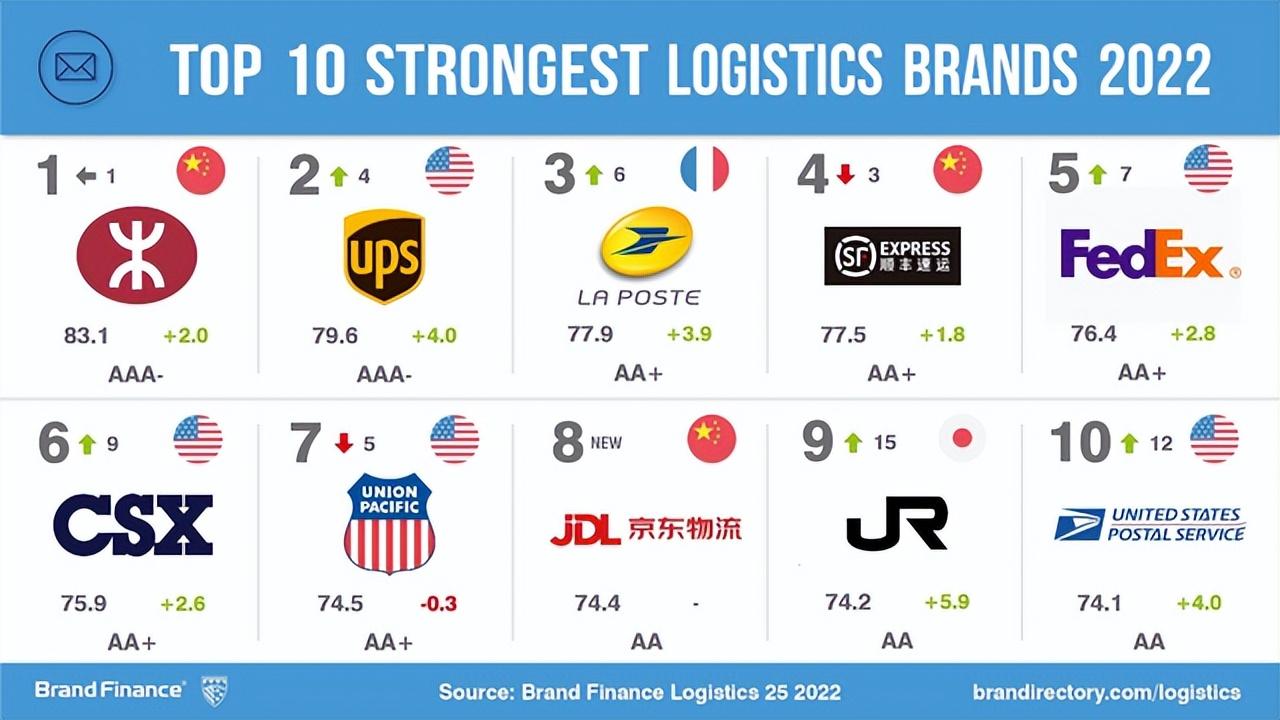 TOP 10 STRONGEST LOGISTICS BRANDS 2022

1 ← 1
83.1 +2.0
AAA-

2 ↑ 4
ups
79.6 +4.0
AAA-

3 ↑ 6
LA POSTE
77.9 +3.9
AA+

4 ↓ 3
SF EXPRESS 顺丰速运
77.5 +1.8
AA+

5 ↑ 7
FedEx
76.4 +2.8
AA+

6 ↑ 9
CSX
75.9 +2.6
AA+

7 ↓ 5
UNION PACIFIC
74.5 -0.3
AA+

8 NEW
JDL 京东物流
74.4 -
AA

9 ↑ 15
JR
74.2 +5.9
AA

10 ↑ 12
UNITED STATES POSTAL SERVICE
74.1 +4.0
AA

Brand Finance
Source: Brand Finance Logistics 25 2022
brandirectory.com/logistics